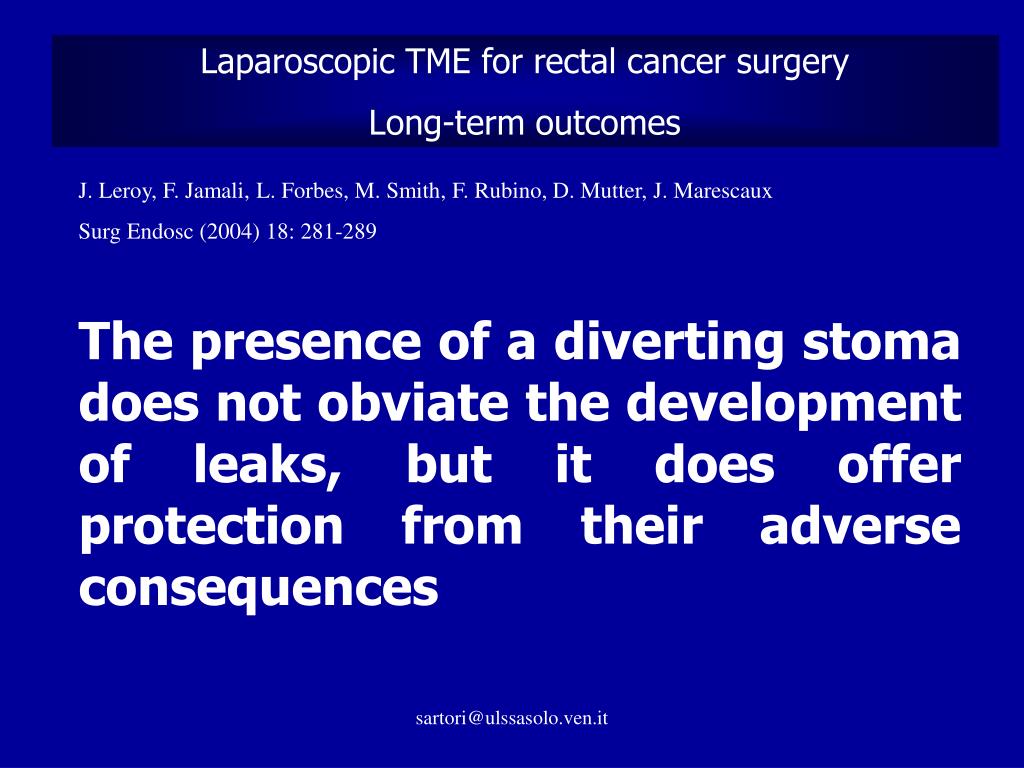 Laparoscopic TME for rectal cancer surgery
Long-term outcomes

J. Leroy, F. Jamali, L. Forbes, M. Smith, F. Rubino, D. Mutter, J. Marescaux
Surg Endosc (2004) 18: 281-289

The presence of a diverting stoma does not obviate the development of leaks, but it does offer protection from their adverse consequences

sartori@ulssasolo.ven.it